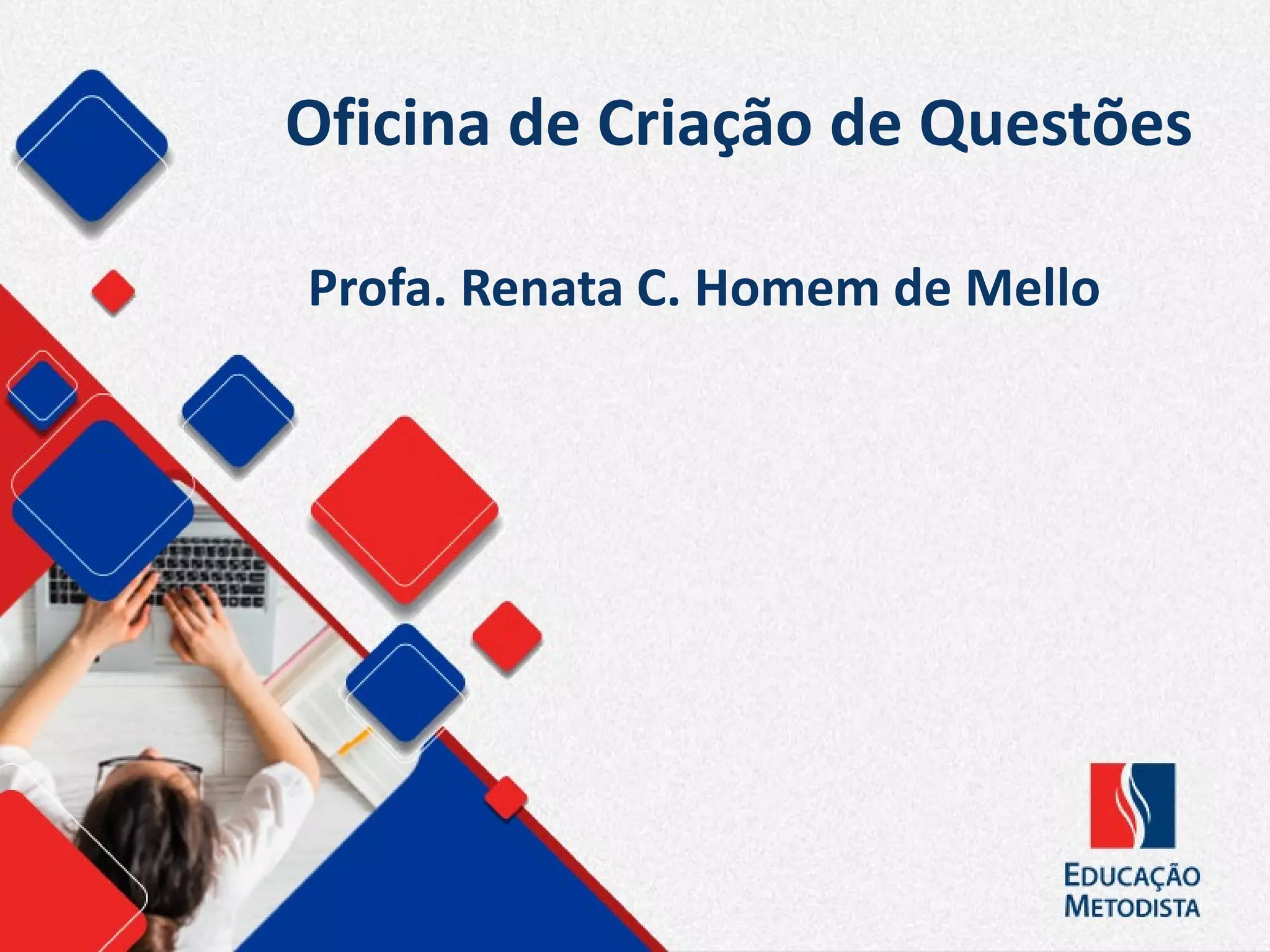 Oficina de Criação de Questões

Profa. Renata C. Homem de Mello

EDUCAÇÃO
METODISTA